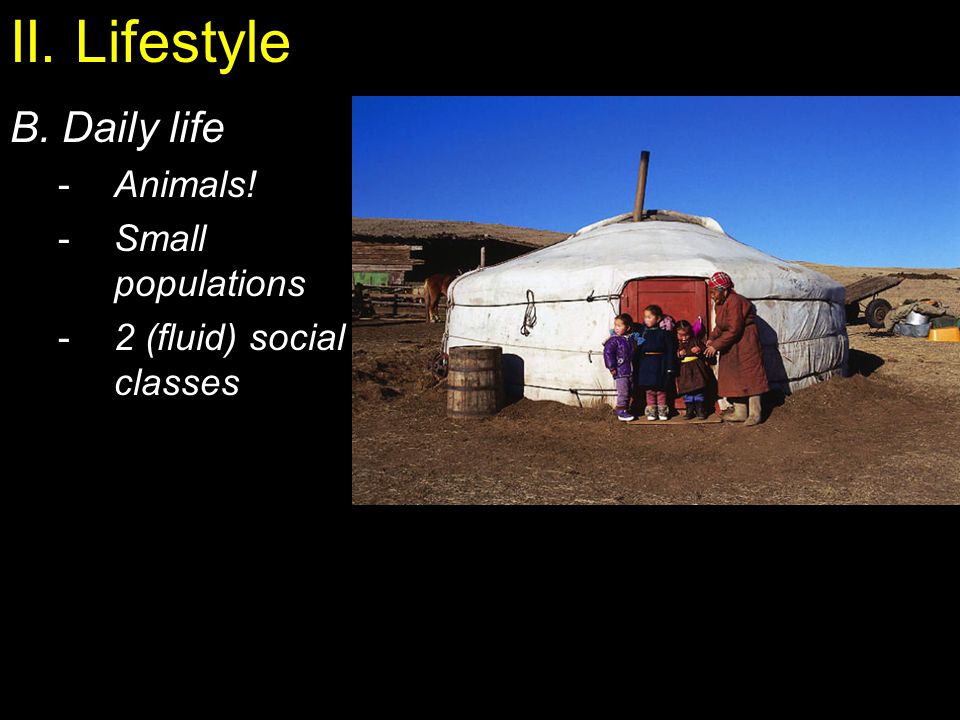 II. Lifestyle

B. Daily life

- Animals!
- Small populations
- 2 (fluid) social classes